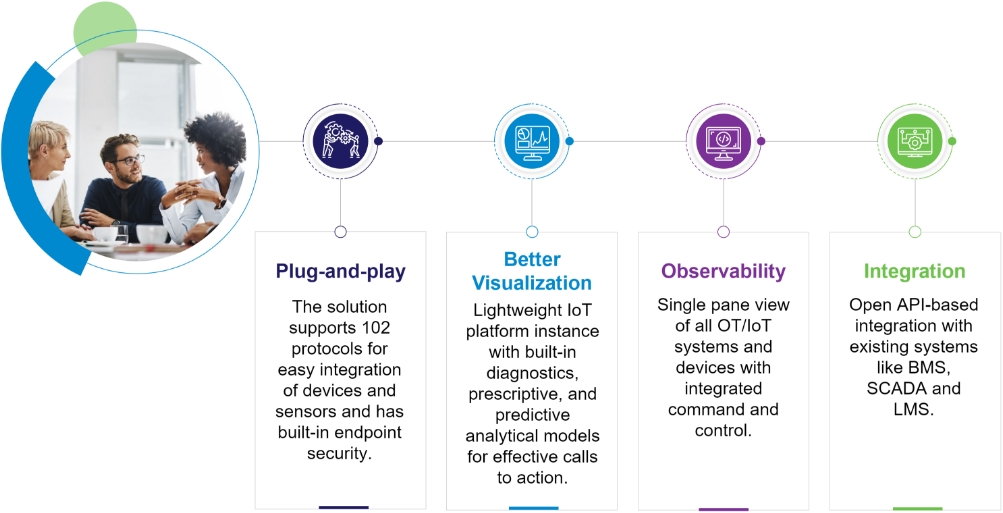 Plug-and-play

The solution supports 102 protocols for easy integration of devices and sensors and has built-in endpoint security.

Better Visualization

Lightweight IoT platform instance with built-in diagnostics, prescriptive, and predictive analytical models for effective calls to action.

Observability

Single pane view of all OT/IoT systems and devices with integrated command and control.

Integration

Open API-based integration with existing systems like BMS, SCADA and LMS.